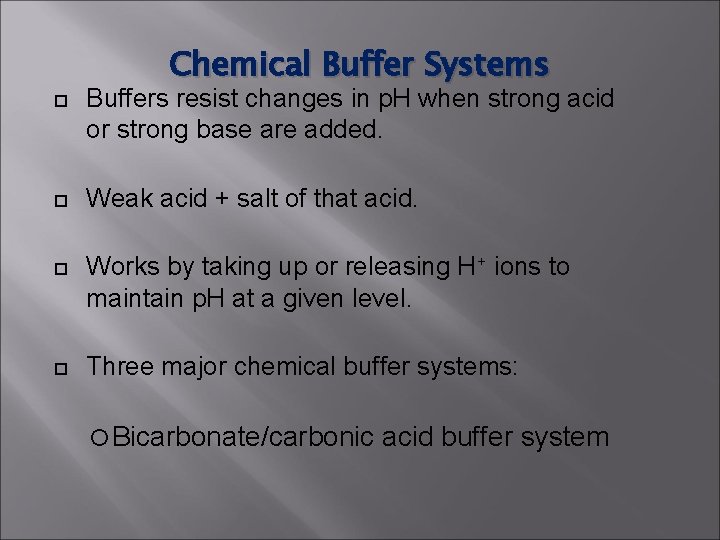 Chemical Buffer Systems

Buffers resist changes in pH when strong acid or strong base are added.

Weak acid + salt of that acid.

Works by taking up or releasing $H^+$ ions to maintain pH at a given level.

Three major chemical buffer systems:

Bicarbonate/carbonic acid buffer system